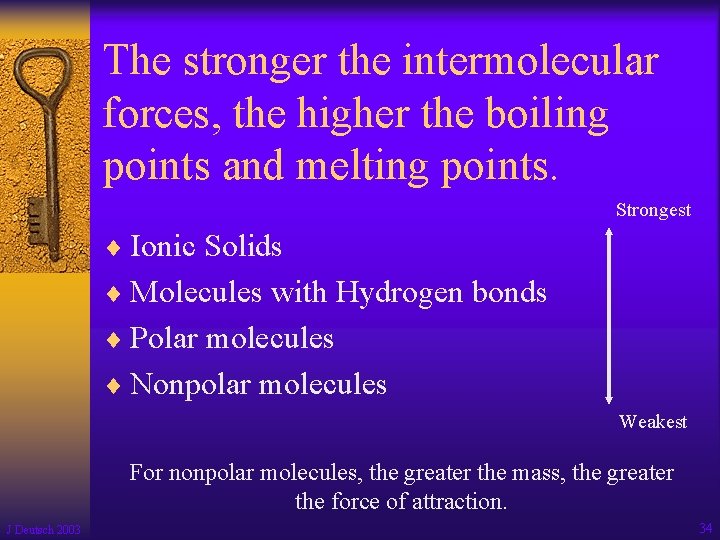 The stronger the intermolecular forces, the higher the boiling points and melting points.

Strongest

♦ Ionic Solids
♦ Molecules with Hydrogen bonds
♦ Polar molecules
♦ Nonpolar molecules

Weakest

For nonpolar molecules, the greater the mass, the greater the force of attraction.

J Deutsch 2003

34